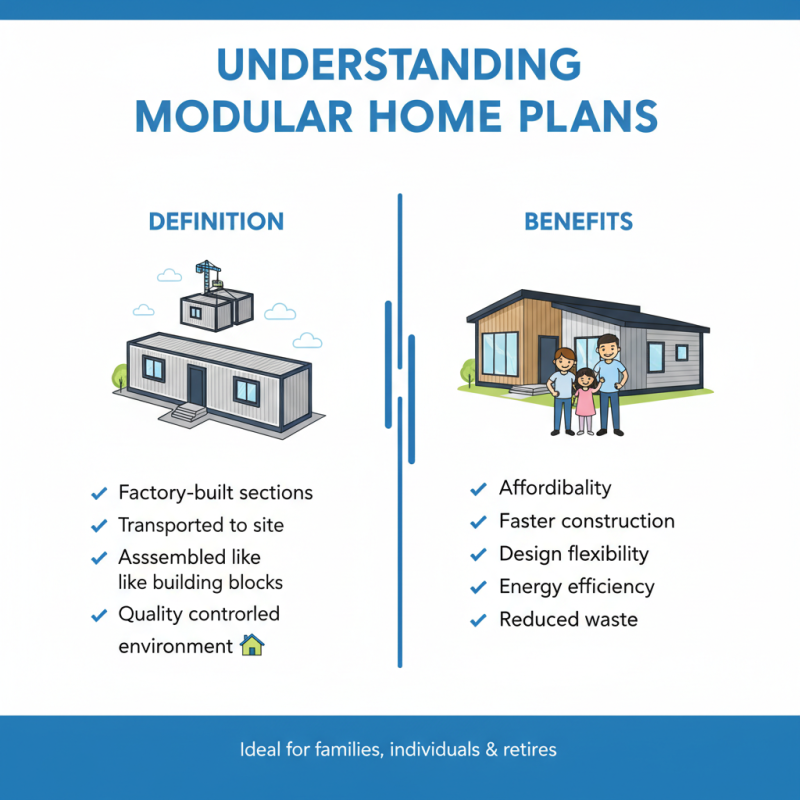 UNDERSTANDING MODULAR HOME PLANS

DEFINITION

✓ Factory-built sections
✓ Transported to site
✓ Asssembled like like building blocks
✓ Quality controrled environment

BENEFITS

✓ Affordibality
✓ Faster construction
✓ Design flexibility
✓ Energy efficiency
✓ Reduced waste

Ideal for families, individuals & retires